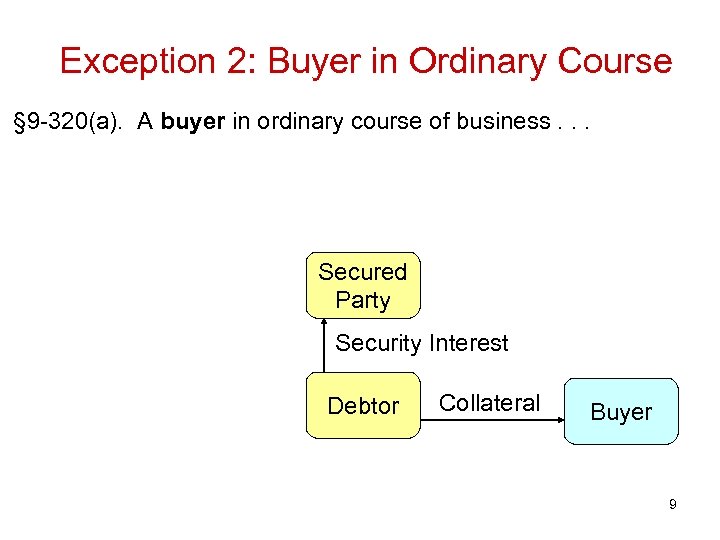 Exception 2: Buyer in Ordinary Course

§9-320(a). A buyer in ordinary course of business . . .

Secured Party

Security Interest

Debtor

Collateral

Buyer

9